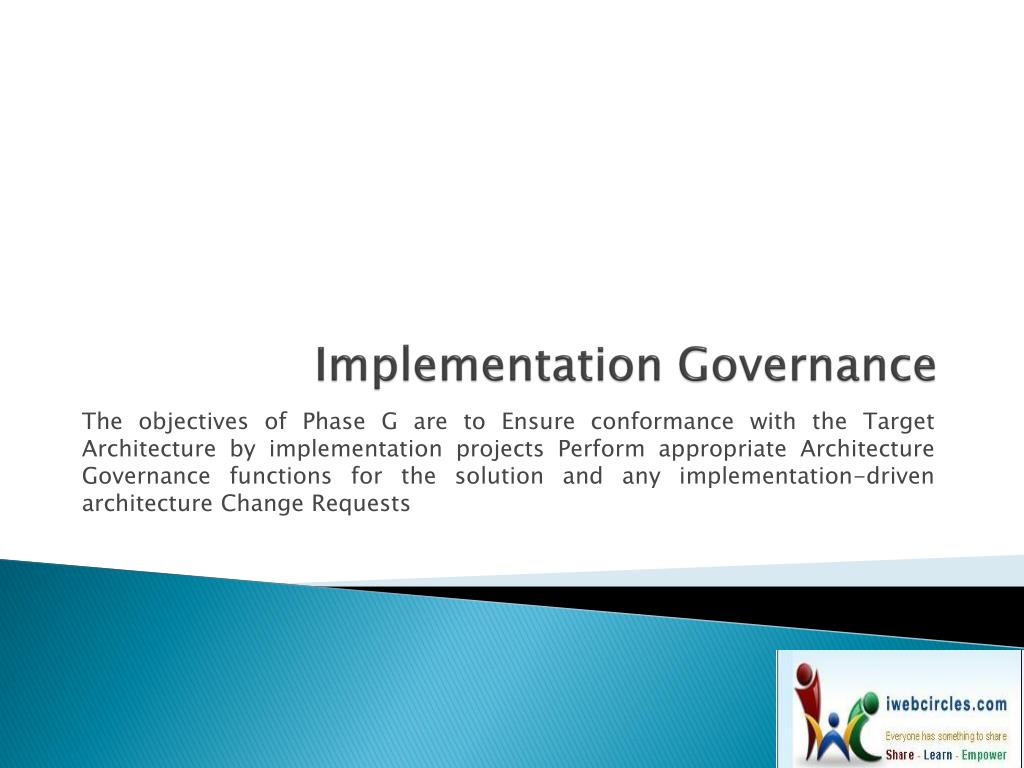 Implementation Governance

The objectives of Phase G are to Ensure conformance with the Target Architecture by implementation projects Perform appropriate Architecture Governance functions for the solution and any implementation-driven architecture Change Requests

iwebcircles.com
Everyone has something to share
Share - Learn - Empower